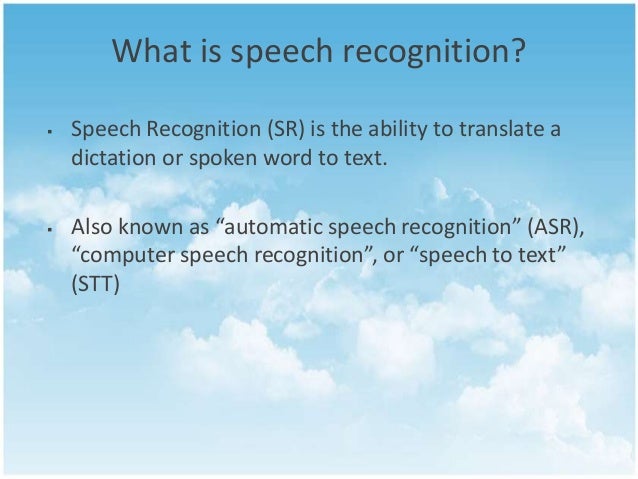 What is speech recognition?

▪ Speech Recognition (SR) is the ability to translate a dictation or spoken word to text.

▪ Also known as “automatic speech recognition” (ASR), “computer speech recognition”, or “speech to text” (STT)